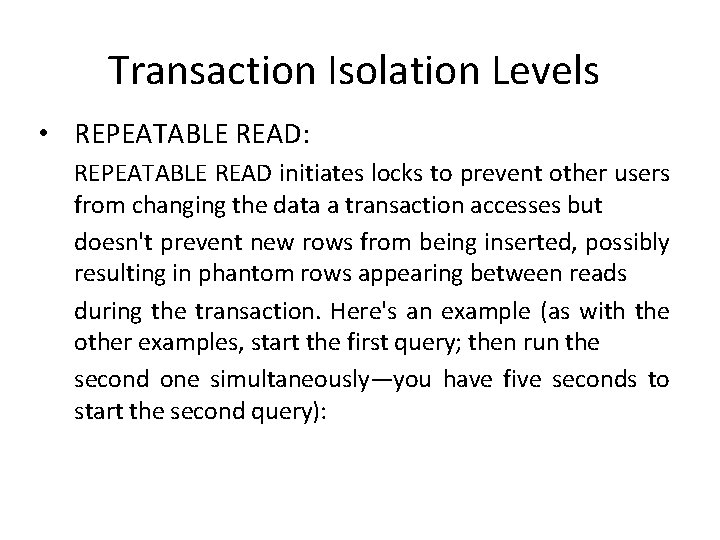 Transaction Isolation Levels

• REPEATABLE READ:

REPEATABLE READ initiates locks to prevent other users from changing the data a transaction accesses but doesn't prevent new rows from being inserted, possibly resulting in phantom rows appearing between reads during the transaction. Here's an example (as with the other examples, start the first query; then run the second one simultaneously—you have five seconds to start the second query):